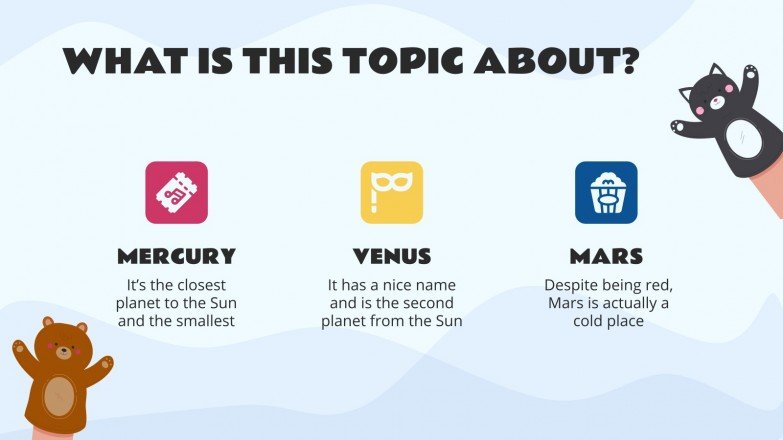 WHAT IS THIS TOPIC ABOUT?

MERCURY
It's the closest planet to the Sun and the smallest

VENUS
It has a nice name and is the second planet from the Sun

MARS
Despite being red, Mars is actually a cold place